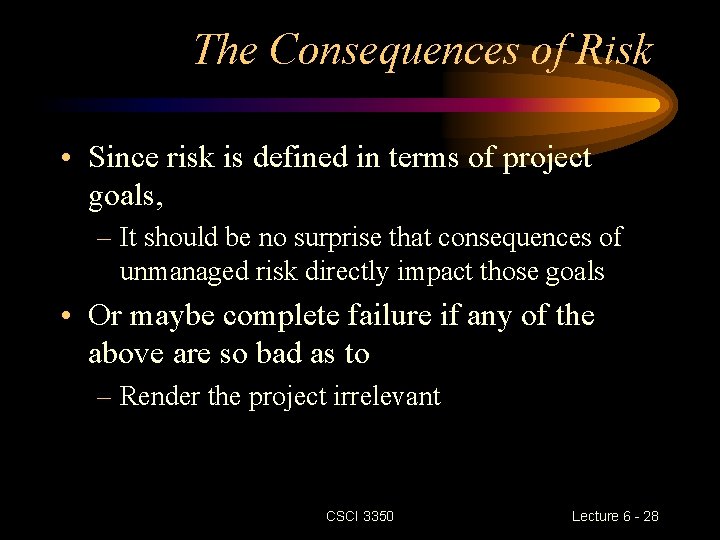 The Consequences of Risk

• Since risk is defined in terms of project goals,
– It should be no surprise that consequences of unmanaged risk directly impact those goals

• Or maybe complete failure if any of the above are so bad as to
– Render the project irrelevant

CSCI 3350

Lecture 6 - 28